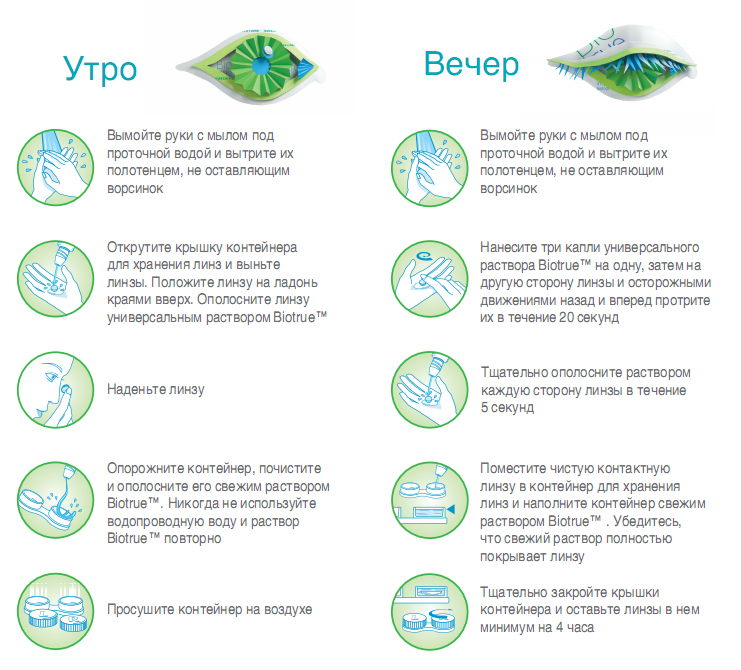 Утро

Вымойте руки с мылом под проточной водой и вытрите их полотенцем, не оставляющим ворсинок

Открутите крышку контейнера для хранения линз и выньте линзы. Положите линзу на ладонь краями вверх. Ополосните линзу универсальным раствором Biotrue™

Наденьте линзу

Опорожните контейнер, почистите и ополосните его свежим раствором Biotrue™. Никогда не используйте водопроводную воду и раствор Biotrue™ повторно

Просушите контейнер на воздухе

Вечер

Вымойте руки с мылом под проточной водой и вытрите их полотенцем, не оставляющим ворсинок

Нанесите три капли универсального раствора Biotrue™ на одну, затем на другую сторону линзы и осторожными движениями назад и вперед протрите их в течение 20 секунд

Тщательно ополосните раствором каждую сторону линзы в течение 5 секунд

Поместите чистую контактную линзу в контейнер для хранения линз и наполните контейнер свежим раствором Biotrue™ . Убедитесь, что свежий раствор полностью покрывает линзу

Тщательно закройте крышки контейнера и оставьте линзы в нем минимум на 4 часа